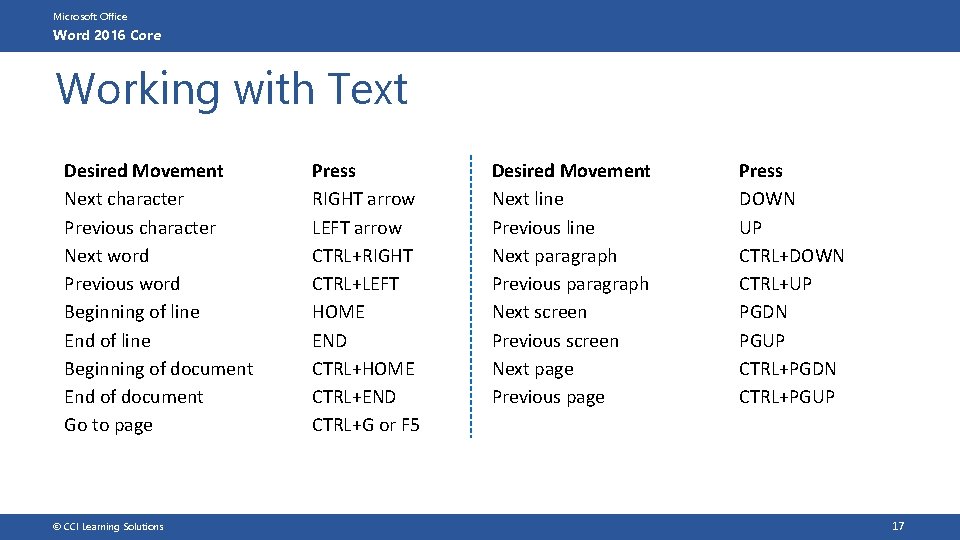 Microsoft Office
Word 2016 Core

Working with Text

| Desired Movement | Press |
|---|---|
| Next character | RIGHT arrow |
| Previous character | LEFT arrow |
| Next word | CTRL+RIGHT |
| Previous word | CTRL+LEFT |
| Beginning of line | HOME |
| End of line | END |
| Beginning of document | CTRL+HOME |
| End of document | CTRL+END |
| Go to page | CTRL+G or F5 |

| Desired Movement | Press |
|---|---|
| Next line | DOWN |
| Previous line | UP |
| Next paragraph | CTRL+DOWN |
| Previous paragraph | CTRL+UP |
| Next screen | PGDN |
| Previous screen | PGUP |
| Next page | CTRL+PGDN |
| Previous page | CTRL+PGUP |

© CCI Learning Solutions
17